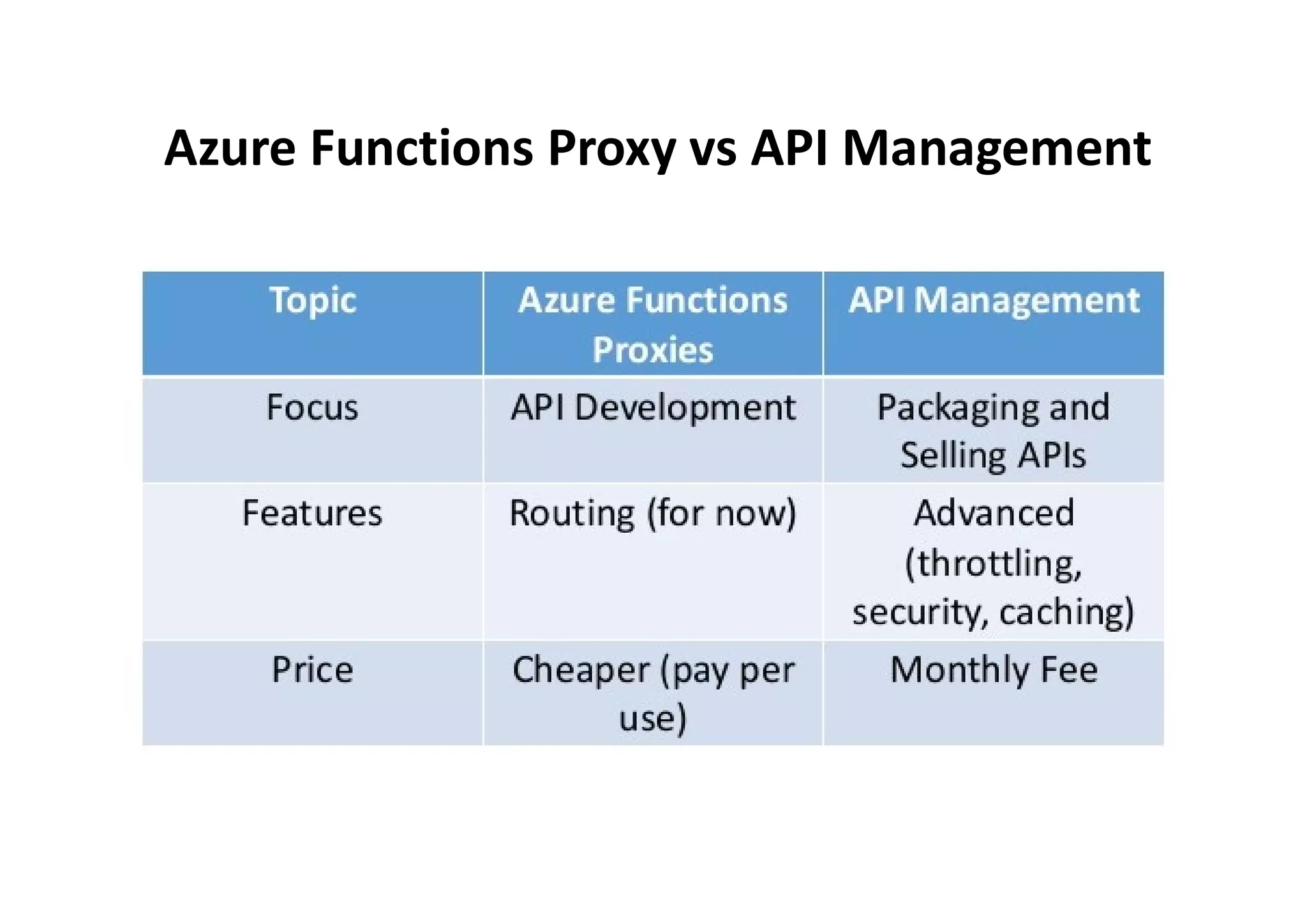 Azure Functions Proxy vs API Management

| Topic | Azure Functions Proxies | API Management |
|---|---|---|
| Focus | API Development | Packaging and Selling APIs |
| Features | Routing (for now) | Advanced (throttling, security, caching) |
| Price | Cheaper (pay per use) | Monthly Fee |